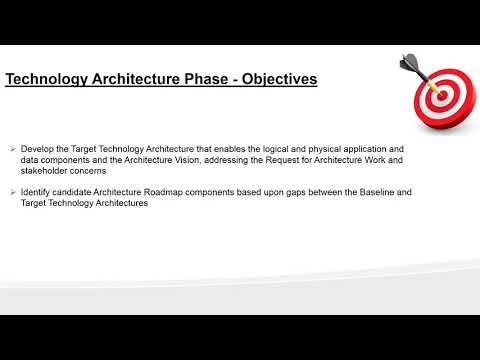 Technology Architecture Phase - Objectives

➢ Develop the Target Technology Architecture that enables the logical and physical application and data components and the Architecture Vision, addressing the Request for Architecture Work and stakeholder concerns

➢ Identify candidate Architecture Roadmap components based upon gaps between the Baseline and Target Technology Architectures